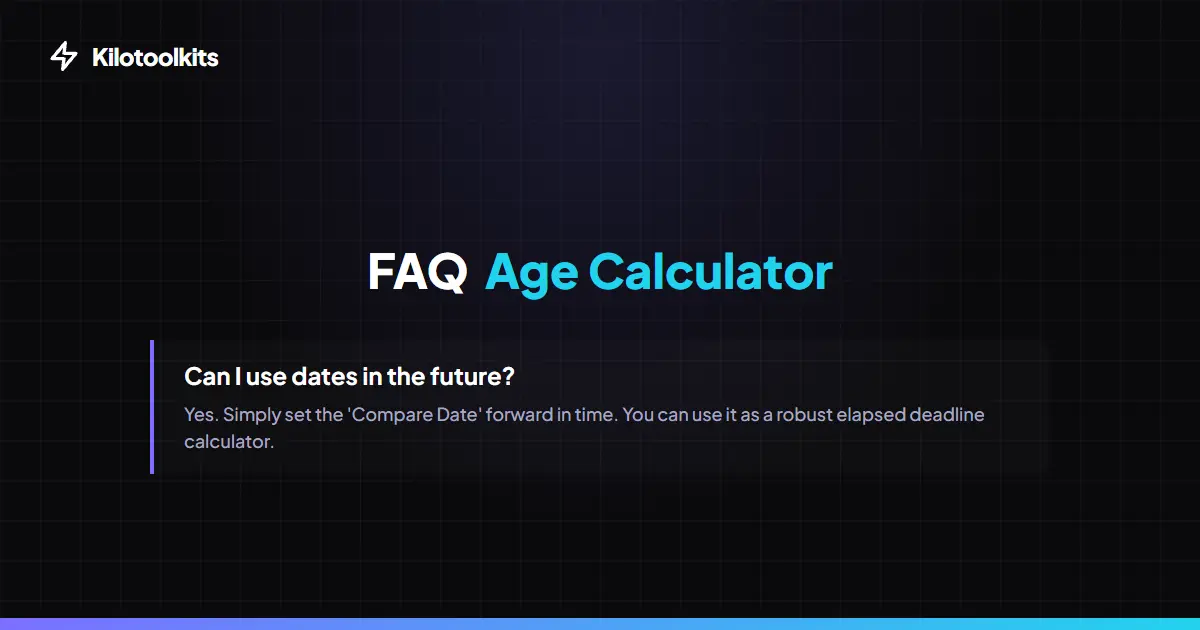 Kilotoolkits

FAQ Age Calculator

Can I use dates in the future?

Yes. Simply set the 'Compare Date' forward in time. You can use it as a robust elapsed deadline calculator.